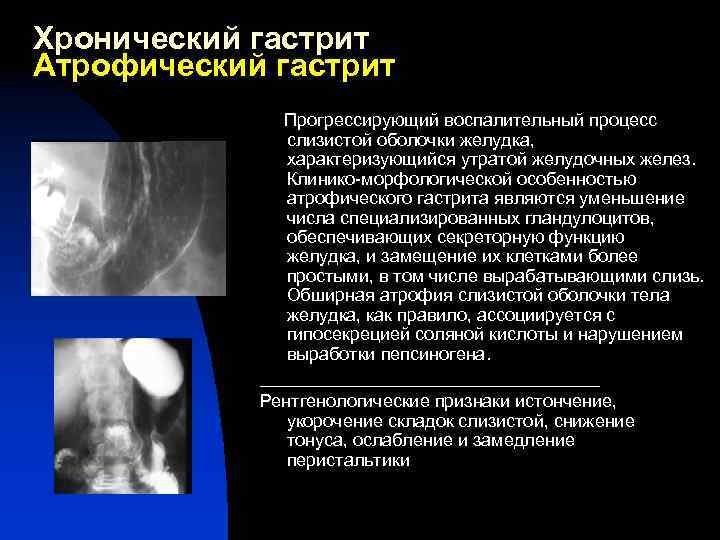 Хронический гастрит
Атрофический гастрит

Прогрессирующий воспалительный процесс слизистой оболочки желудка, характеризующийся утратой желудочных желез. Клинико-морфологической особенностью атрофического гастрита являются уменьшение числа специализированных гландулоцитов, обеспечивающих секреторную функцию желудка, и замещение их клетками более простыми, в том числе вырабатывающими слизь. Обширная атрофия слизистой оболочки тела желудка, как правило, ассоциируется с гипосекрецией соляной кислоты и нарушением выработки пепсиногена.

Рентгенологические признаки истончение, укорочение складок слизистой, снижение тонуса, ослабление и замедление перистальтики